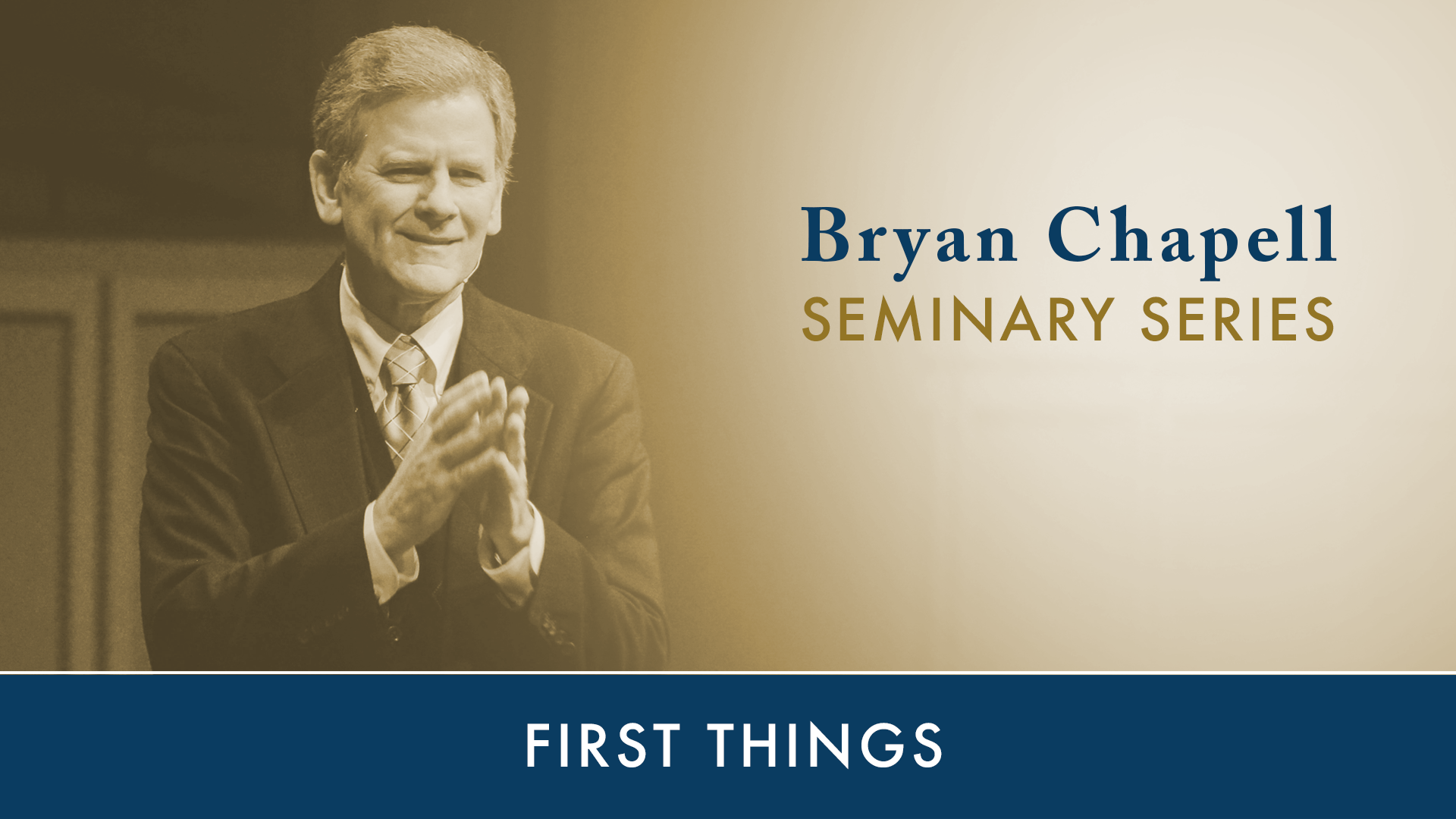 Bryan Chapell
SEMINARY SERIES

FIRST THINGS